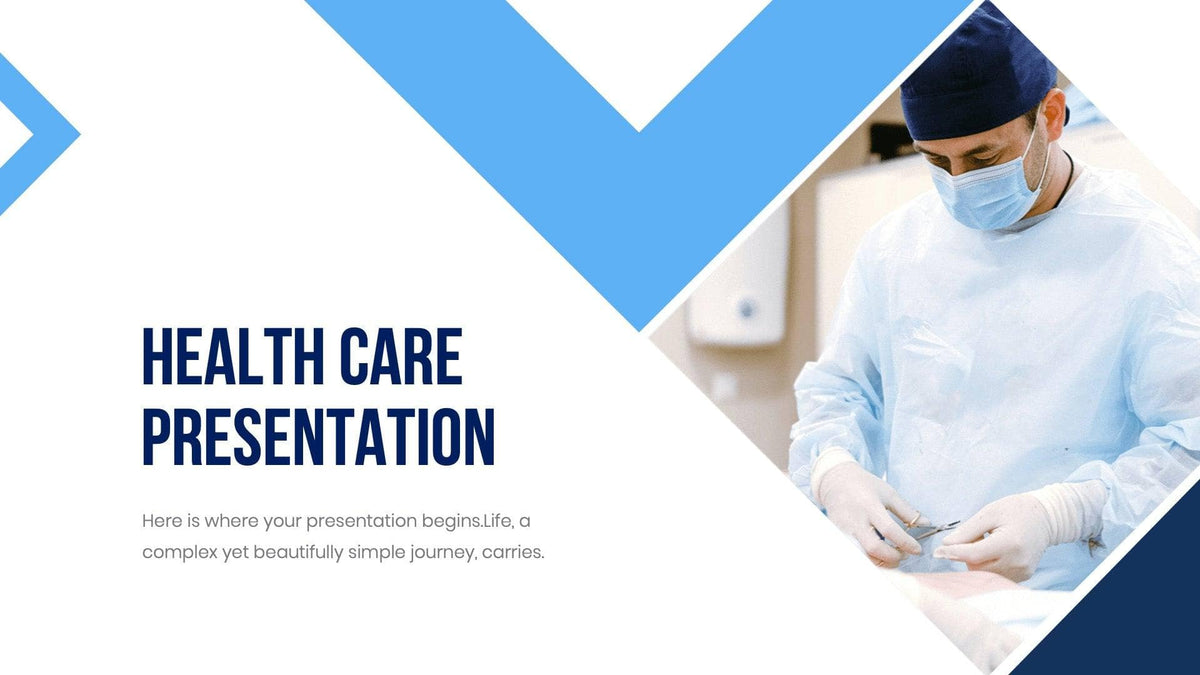 HEALTH CARE PRESENTATION

Here is where your presentation begins.Life, a complex yet beautifully simple journey, carries.